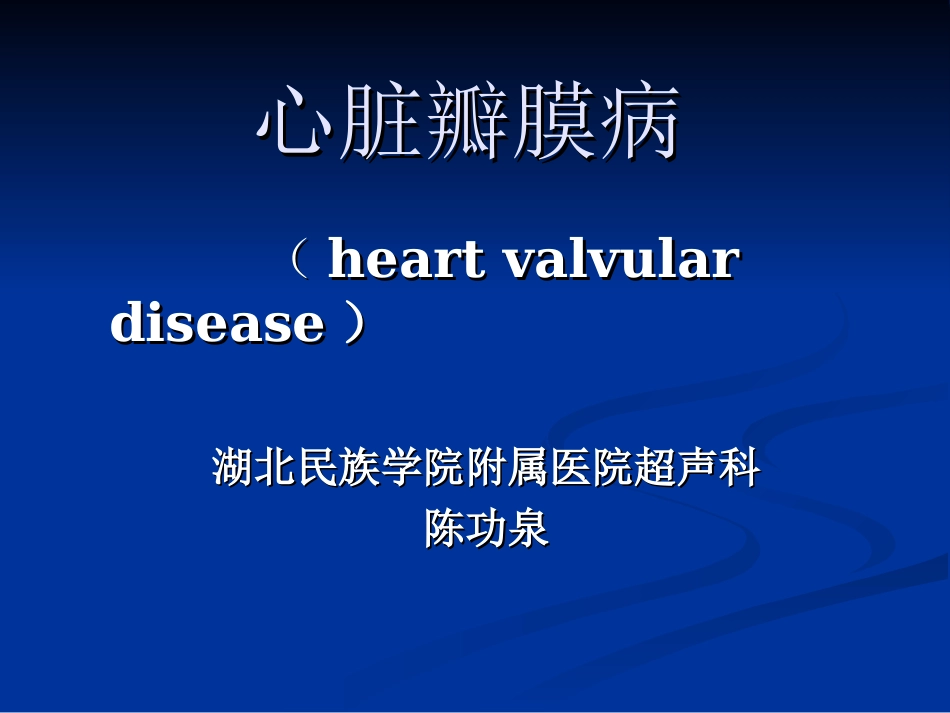 心脏瓣膜病

（ heart valvular disease ）

湖北民族学院附属医院超声科
陈功泉